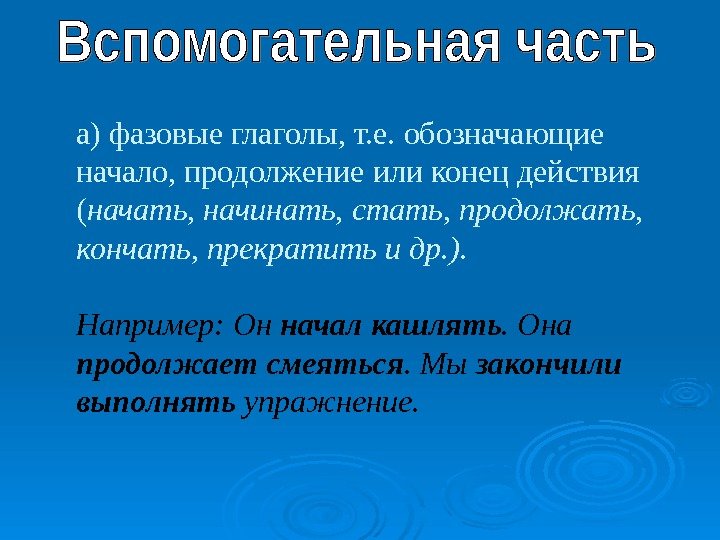 Вспомогательная часть

а) фазовые глаголы, т.е. обозначающие начало, продолжение или конец действия (начать, начинать, стать, продолжать, кончать, прекратить и др.).

Например: Он начал кашлять. Она продолжает смеяться. Мы закончили выполнять упражнение.